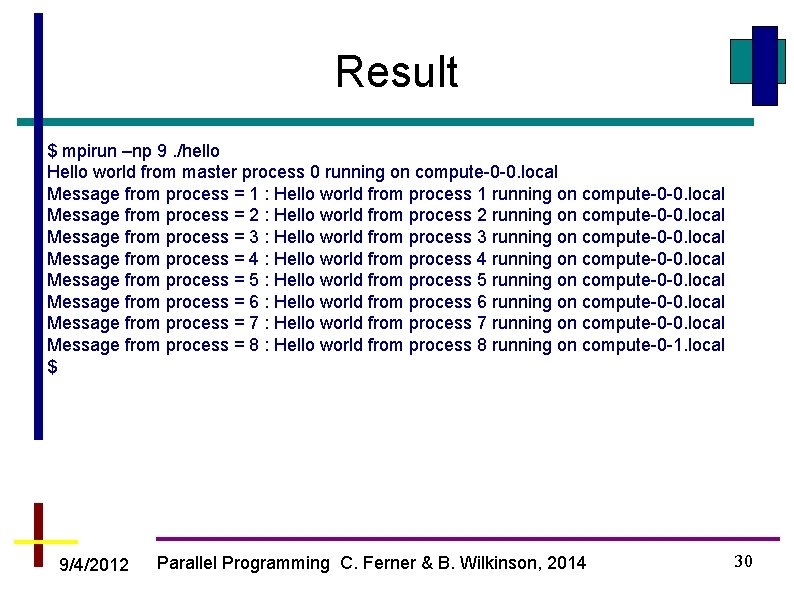 Result

$ mpirun –np 9 ./hello
Hello world from master process 0 running on compute-0-0.local
Message from process = 1 : Hello world from process 1 running on compute-0-0.local
Message from process = 2 : Hello world from process 2 running on compute-0-0.local
Message from process = 3 : Hello world from process 3 running on compute-0-0.local
Message from process = 4 : Hello world from process 4 running on compute-0-0.local
Message from process = 5 : Hello world from process 5 running on compute-0-0.local
Message from process = 6 : Hello world from process 6 running on compute-0-0.local
Message from process = 7 : Hello world from process 7 running on compute-0-0.local
Message from process = 8 : Hello world from process 8 running on compute-0-1.local
$

9/4/2012 Parallel Programming C. Ferner & B. Wilkinson, 2014 30